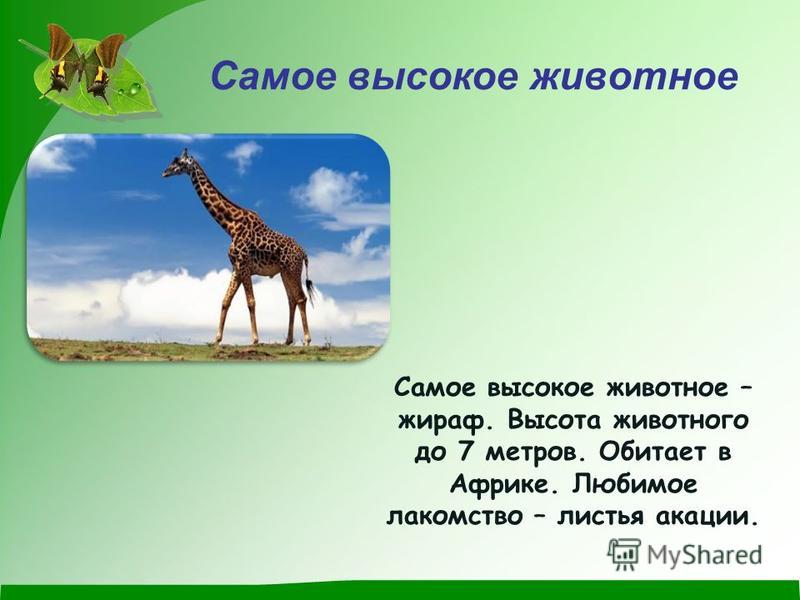 Самое высокое животное

Самое высокое животное – жираф. Высота животного до 7 метров. Обитает в Африке. Любимое лакомство – листья акации.

MyShared